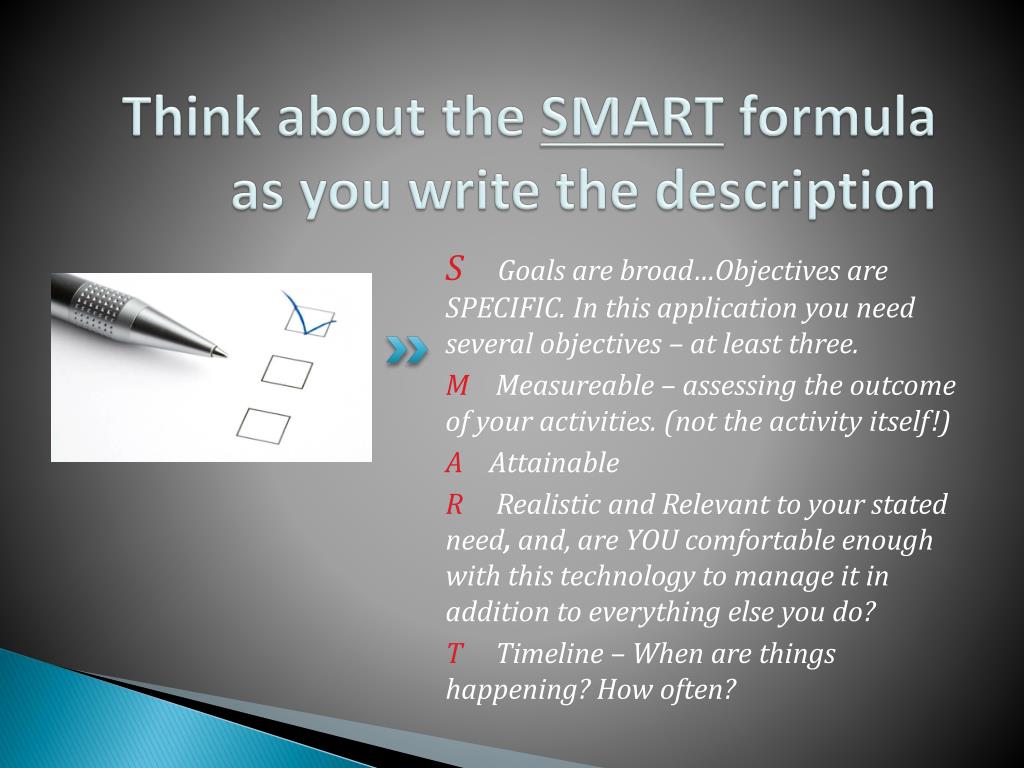 Think about the SMART formula as you write the description

S Goals are broad…Objectives are SPECIFIC. In this application you need several objectives – at least three.

M Measureable – assessing the outcome of your activities. (not the activity itself!)

A Attainable

R Realistic and Relevant to your stated need, and, are YOU comfortable enough with this technology to manage it in addition to everything else you do?

T Timeline – When are things happening? How often?